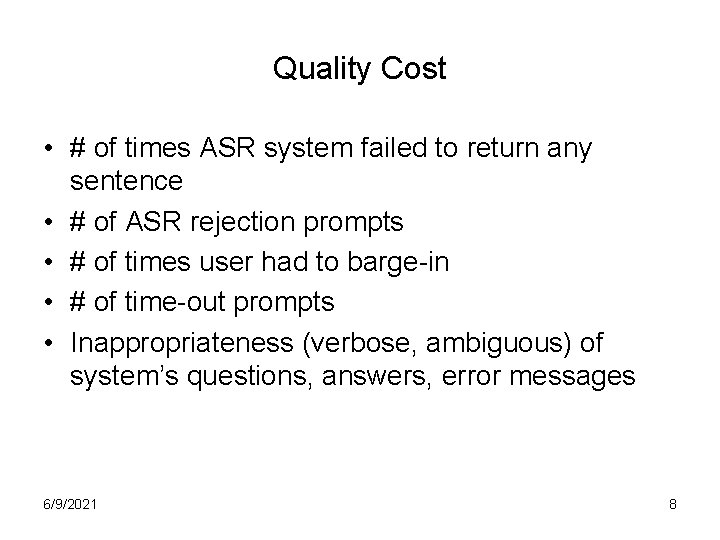 Quality Cost

• # of times ASR system failed to return any sentence
• # of ASR rejection prompts
• # of times user had to barge-in
• # of time-out prompts
• Inappropriateness (verbose, ambiguous) of system's questions, answers, error messages

6/9/2021

8